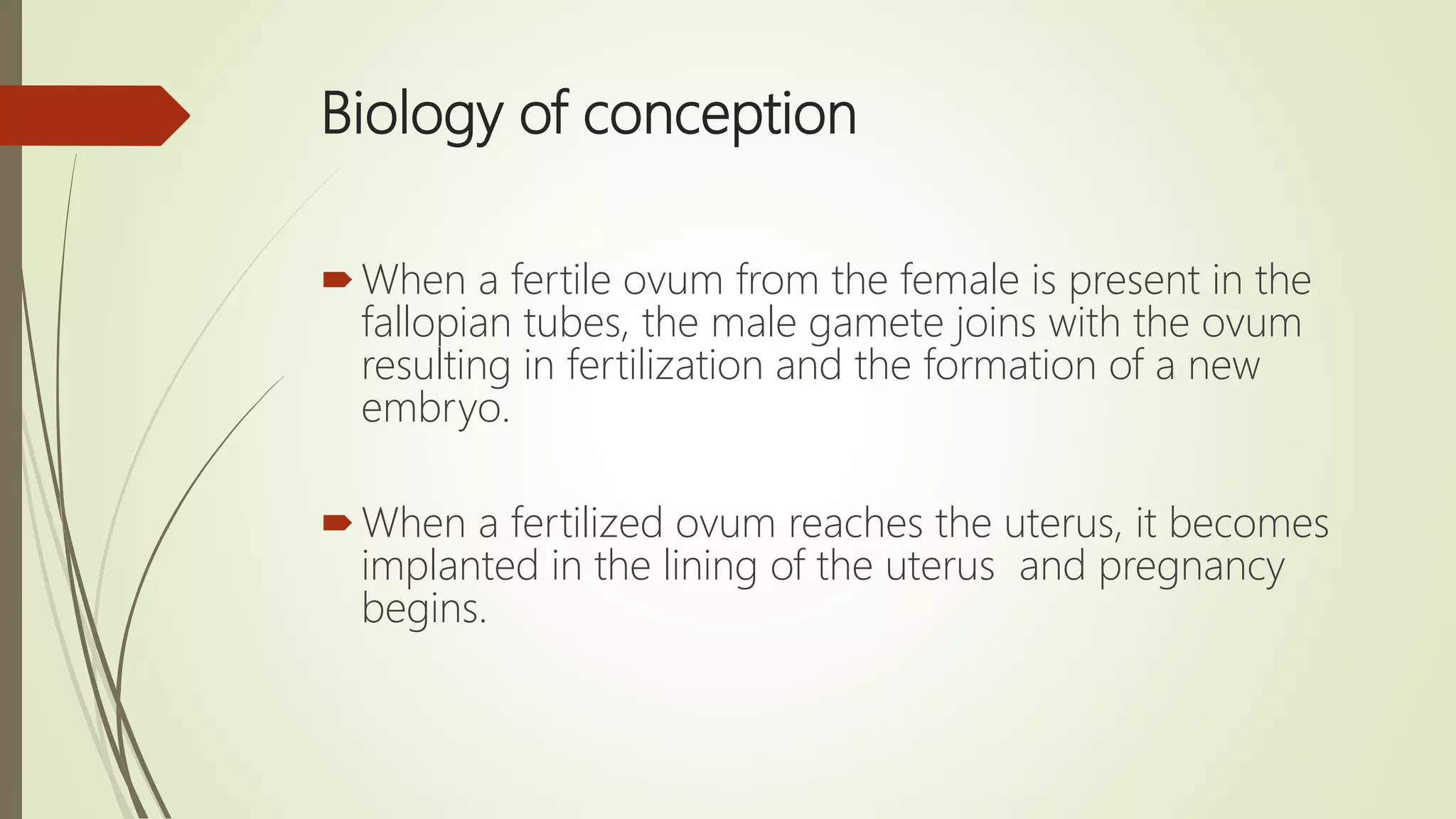 Biology of conception

When a fertile ovum from the female is present in the fallopian tubes, the male gamete joins with the ovum resulting in fertilization and the formation of a new embryo.

When a fertilized ovum reaches the uterus, it becomes implanted in the lining of the uterus  and pregnancy begins.